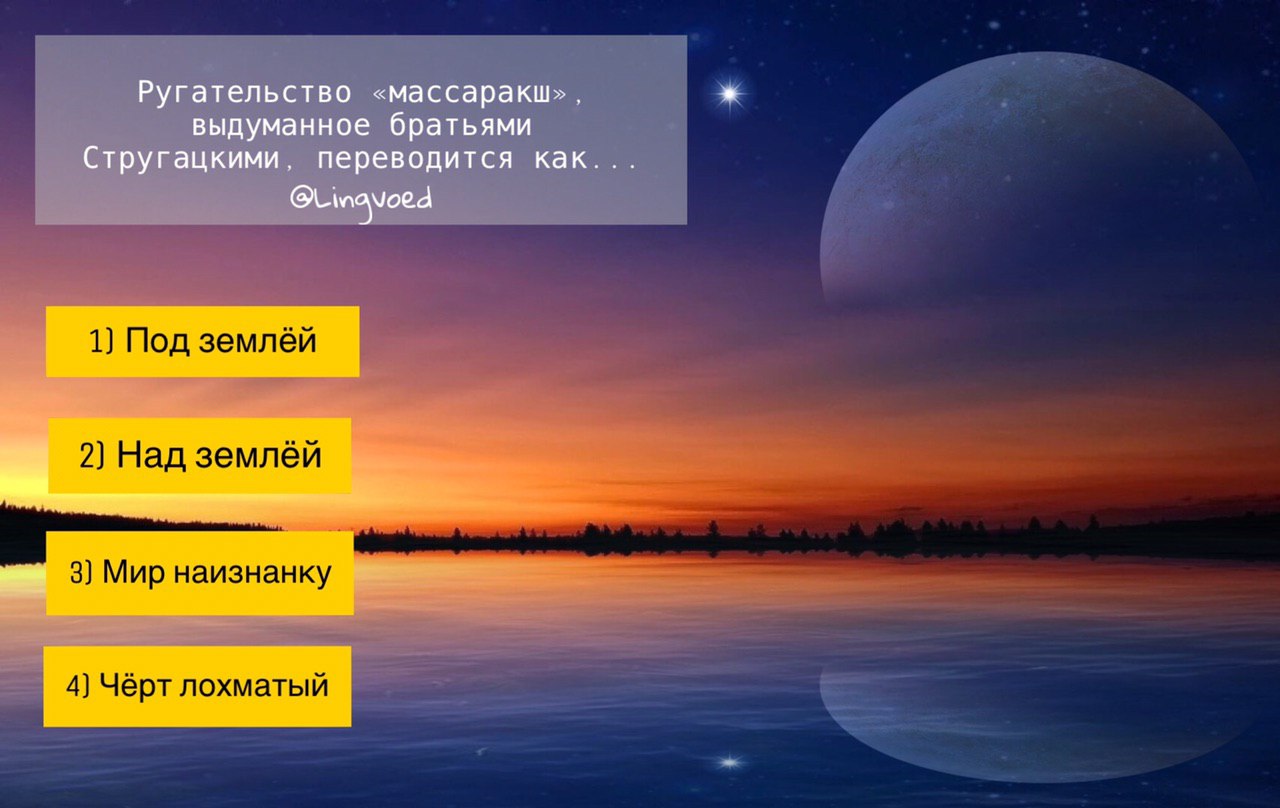 Ругательство «массаракш», выдуманное братьями Стругацкими, переводится как...
@Lingvoed

1) Под землёй

2) Над землёй

3) Мир наизнанку

4) Чёрт лохматый